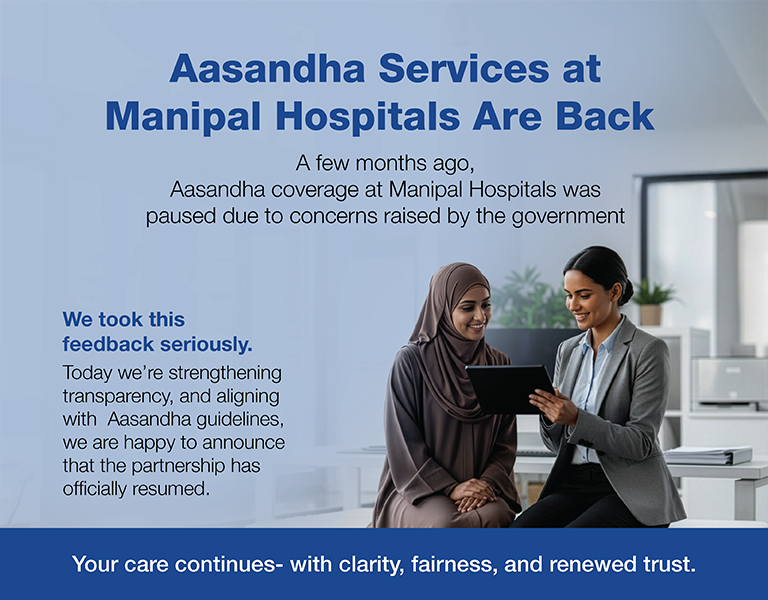 Aasandha Services at Manipal Hospitals Are Back

A few months ago, Aasandha coverage at Manipal Hospitals was paused due to concerns raised by the government

We took this feedback seriously.

Today we're strengthening transparency, and aligning with Aasandha guidelines, we are happy to announce that the partnership has officially resumed.

Your care continues- with clarity, fairness, and renewed trust.